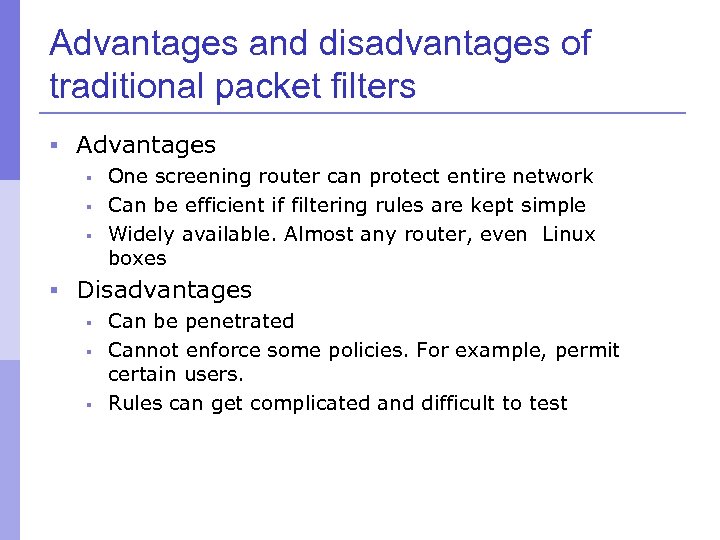 Advantages and disadvantages of traditional packet filters

- Advantages
  - One screening router can protect entire network
  - Can be efficient if filtering rules are kept simple
  - Widely available. Almost any router, even Linux boxes
- Disadvantages
  - Can be penetrated
  - Cannot enforce some policies. For example, permit certain users.
  - Rules can get complicated and difficult to test